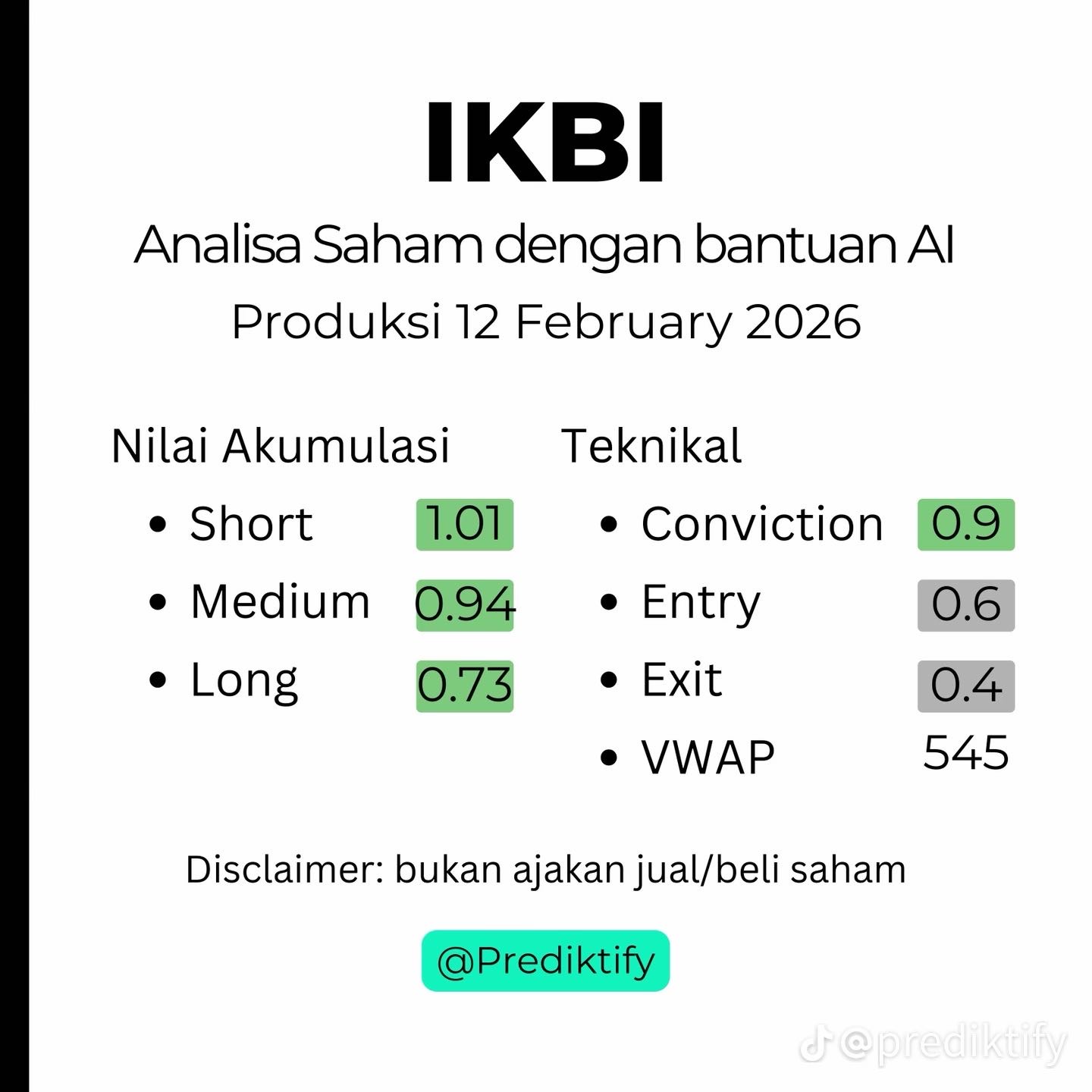 IKBI

Analisa Saham dengan bantuan AI

Produksi 12 February 2026

Nilai Akumulasi

- Short 1.01
- Medium 0.94
- Long 0.73

Teknikal

- Conviction 0.9
- Entry 0.6
- Exit 0.4
- VWAP 545

Disclaimer: bukan ajakan jual/beli saham

@Prediktify

@prediktify